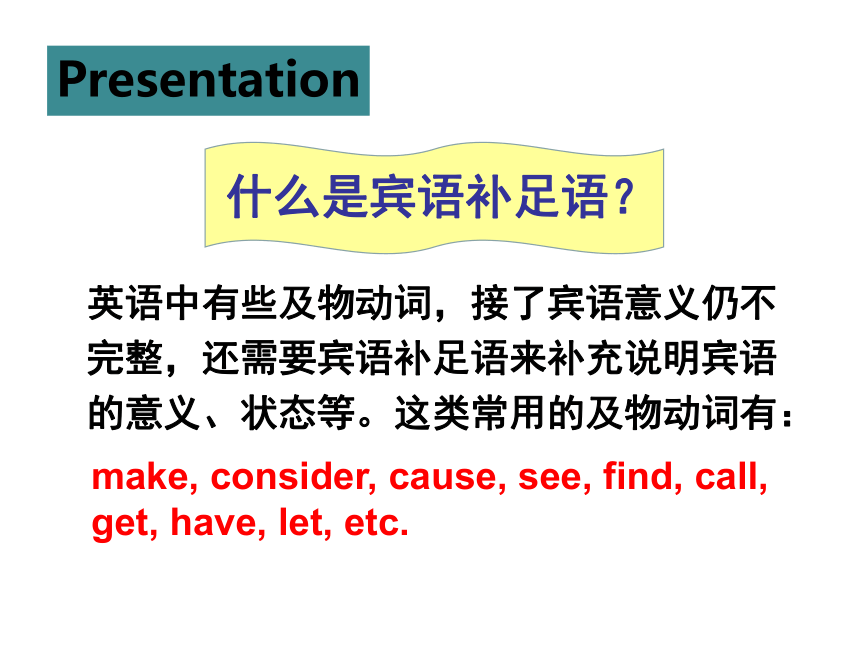 Presentation

什么是宾语补足语？

英语中有些及物动词，接了宾语意义仍不完整，还需要宾语补足语来补充说明宾语的意义、状态等。这类常用的及物动词有：

make, consider, cause, see, find, call, get, have, let, etc.